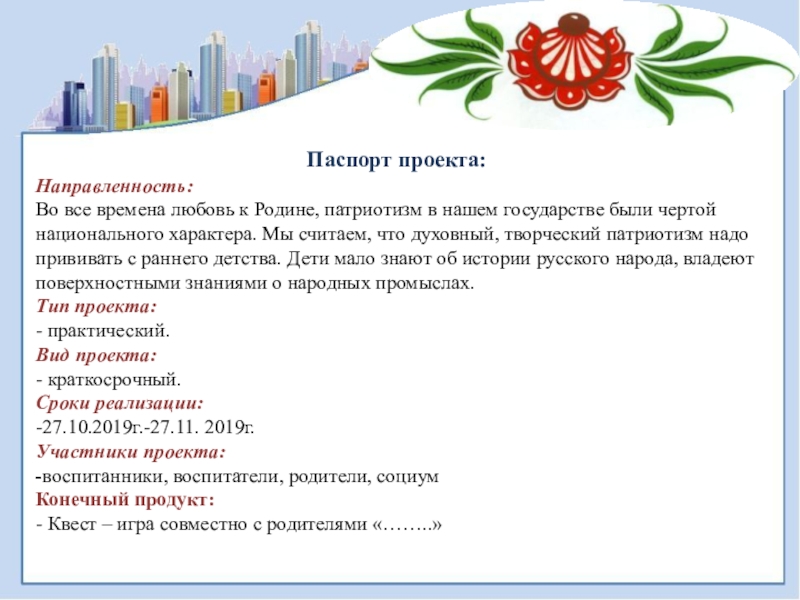 Паспорт проекта:

Направленность:
Во все времена любовь к Родине, патриотизм в нашем государстве были чертой национального характера. Мы считаем, что духовный, творческий патриотизм надо прививать с раннего детства. Дети мало знают об истории русского народа, владеют поверхностными знаниями о народных промыслах.

Тип проекта:
- практический.

Вид проекта:
- краткосрочный.

Сроки реализации:
-27.10.2019г.-27.11. 2019г.

Участники проекта:
-воспитанники, воспитатели, родители, социум

Конечный продукт:
- Квест – игра совместно с родителями «……..»